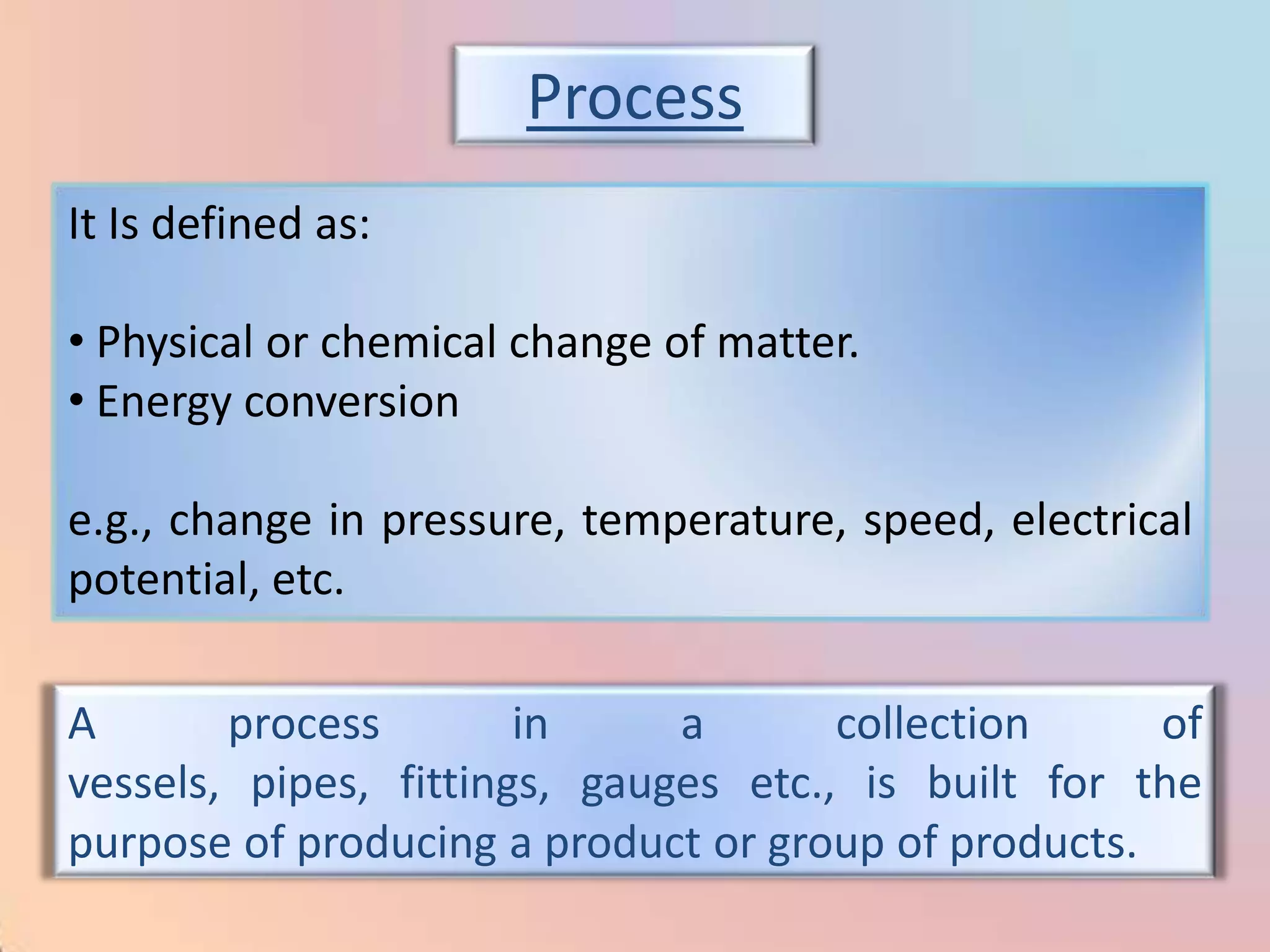 Process

It Is defined as:

• Physical or chemical change of matter.
• Energy conversion

e.g., change in pressure, temperature, speed, electrical potential, etc.

A process in a collection of vessels, pipes, fittings, gauges etc., is built for the purpose of producing a product or group of products.